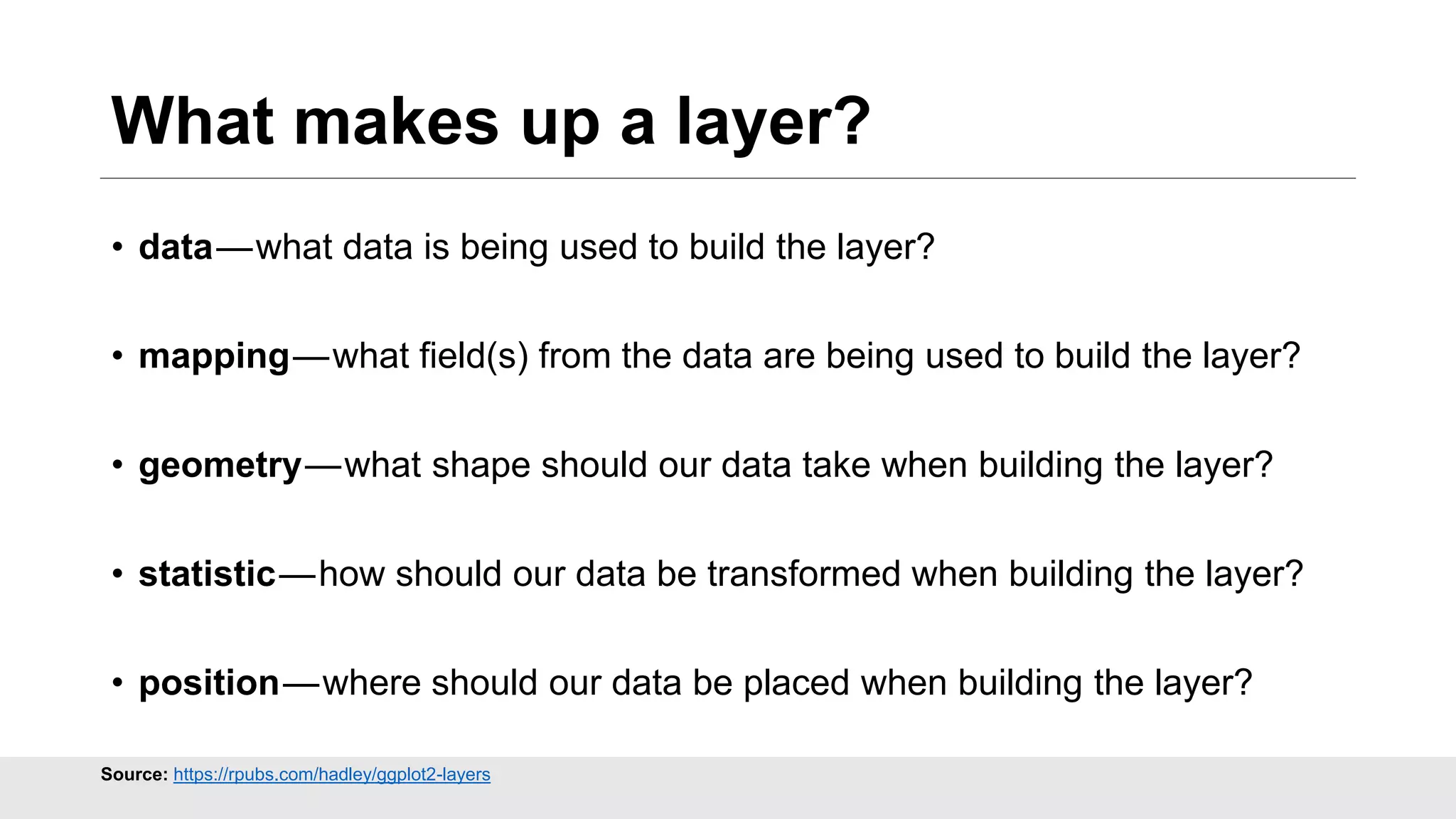 What makes up a layer?

• data—what data is being used to build the layer?

• mapping—what field(s) from the data are being used to build the layer?

• geometry—what shape should our data take when building the layer?

• statistic—how should our data be transformed when building the layer?

• position—where should our data be placed when building the layer?

Source: https://rpubs.com/hadley/ggplot2-layers